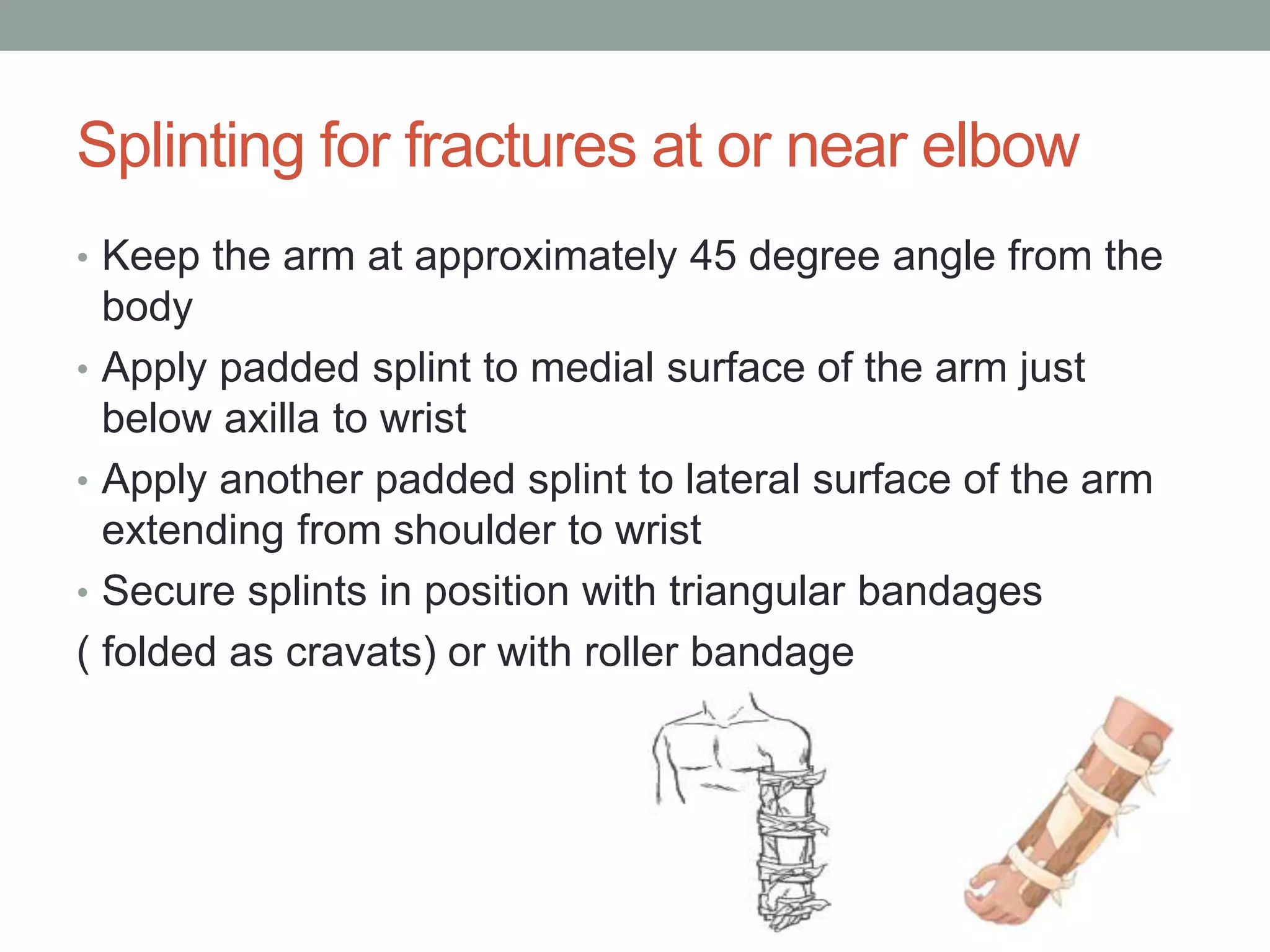 Splinting for fractures at or near elbow

• Keep the arm at approximately 45 degree angle from the body
• Apply padded splint to medial surface of the arm just below axilla to wrist
• Apply another padded splint to lateral surface of the arm extending from shoulder to wrist
• Secure splints in position with triangular bandages

( folded as cravats) or with roller bandage